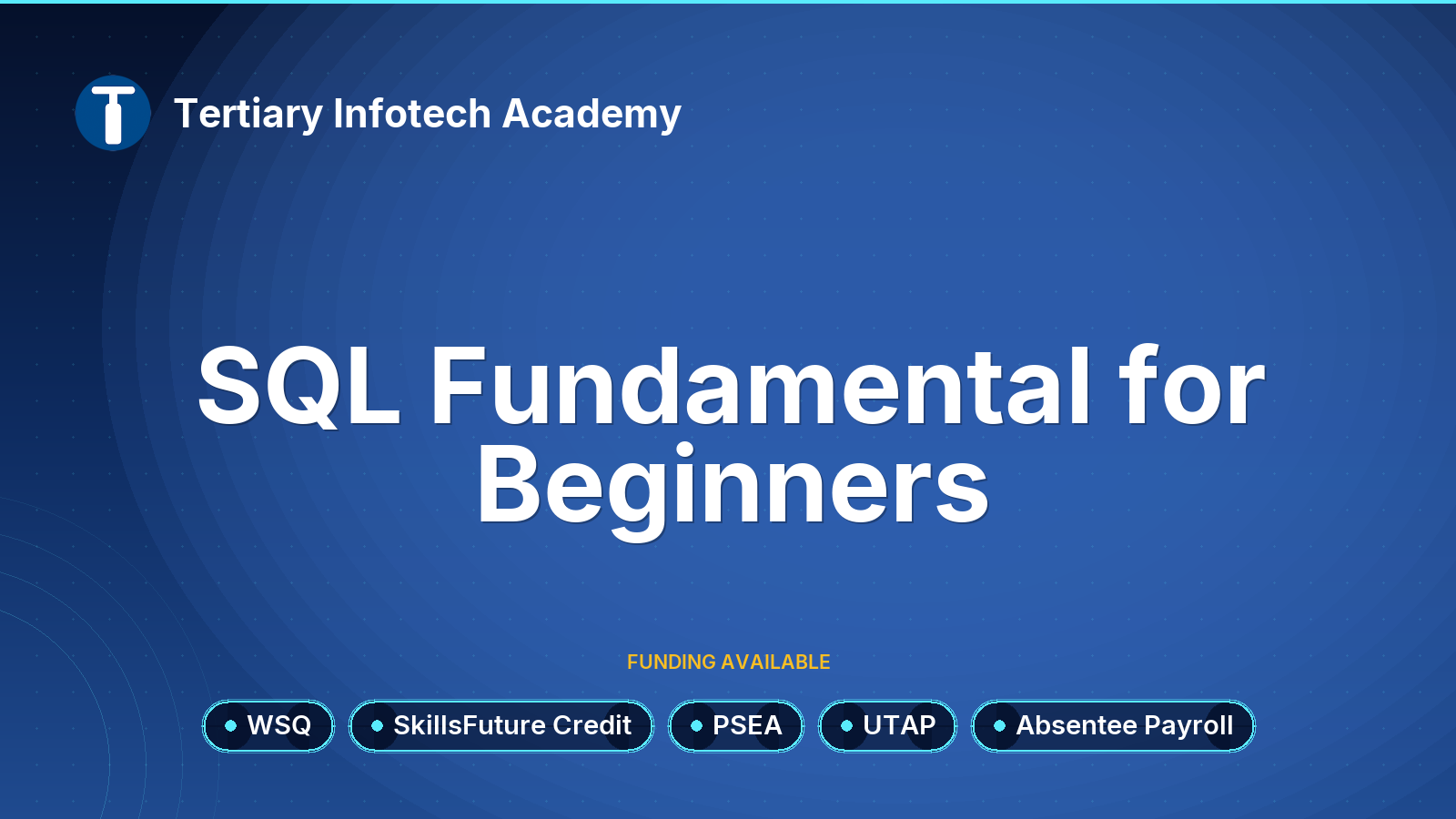 Tertiary Infotech Academy

SQL Fundamental for Beginners

FUNDING AVAILABLE

WSQ
SkillsFuture Credit
PSEA
UTAP
Absentee Payroll